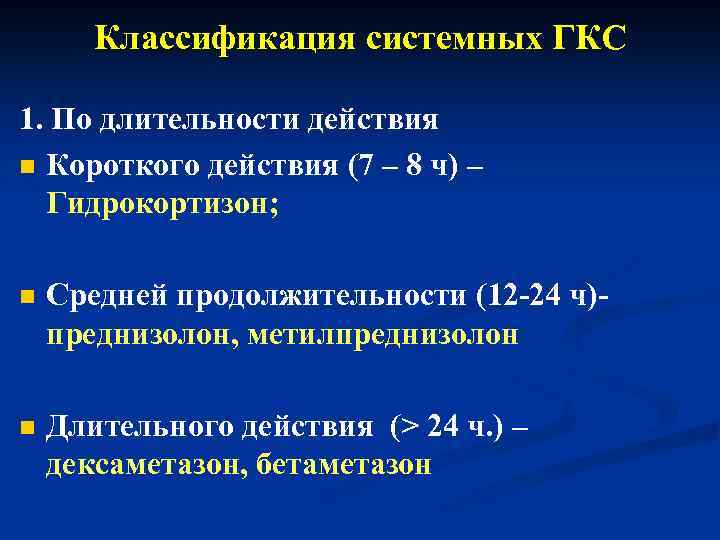 Классификация системных ГКС

1. По длительности действия

Короткого действия (7 – 8 ч) – Гидрокортизон;

Средней продолжительности (12-24 ч)- преднизолон, метилпреднизолон

Длительного действия (> 24 ч.) – дексаметазон, бетаметазон